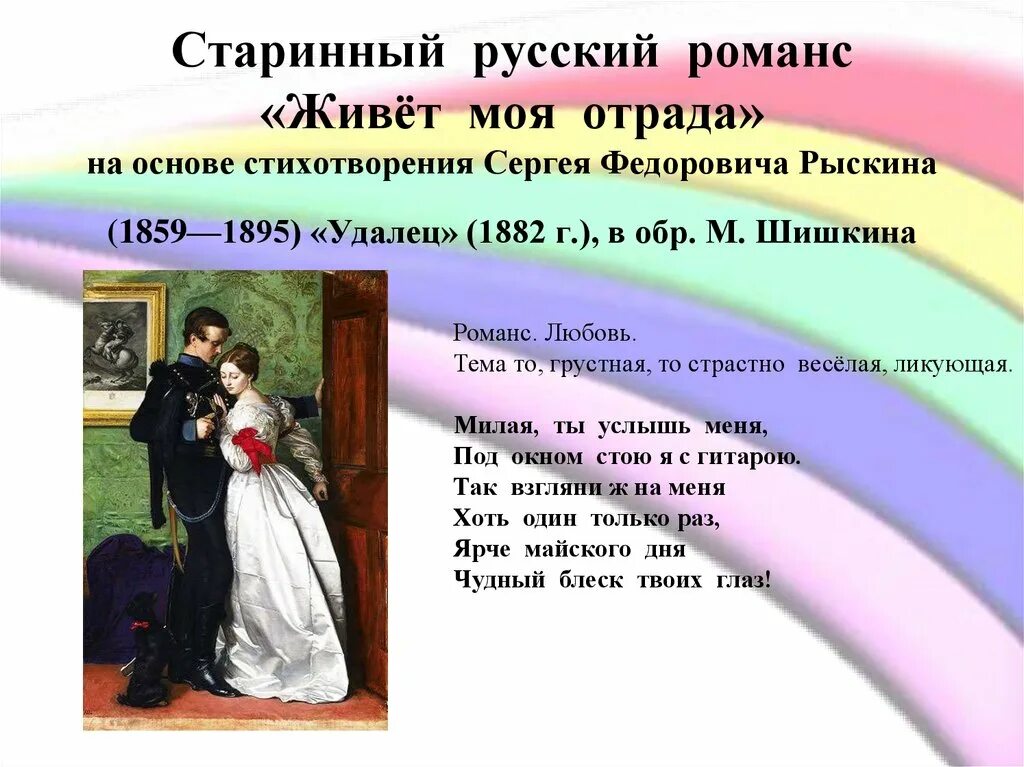 Старинный русский романс
«Живёт моя отрада»
на основе стихотворения Сергея Федоровича Рыскина
(1859—1895) «Удалец» (1882 г.), в обр. М. Шишкина

Романс. Любовь.
Тема то, грустная, то страстно весёлая, ликующая.

Милая, ты услышь меня,
Под окном стою я с гитарою.
Так взгляни ж на меня
Хоть один только раз,
Ярче майского дня
Чудный блеск твоих глаз!